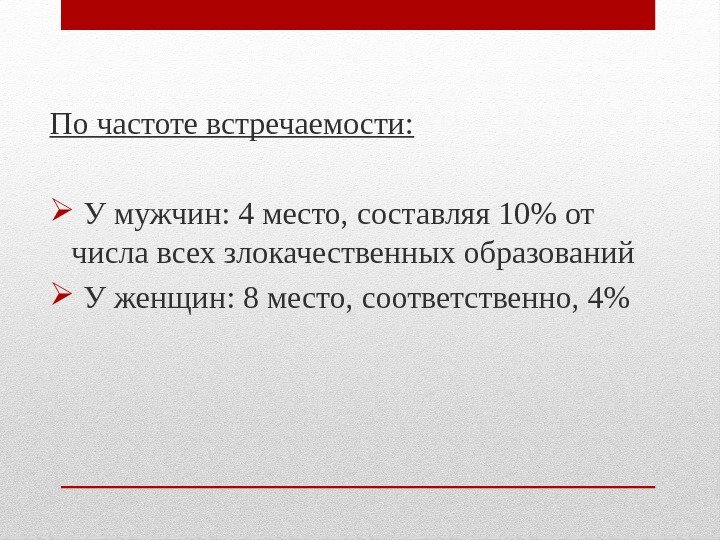 По частоте встречаемости:

➢ У мужчин: 4 место, составляя 10% от числа всех злокачественных образований
➢ У женщин: 8 место, соответственно, 4%